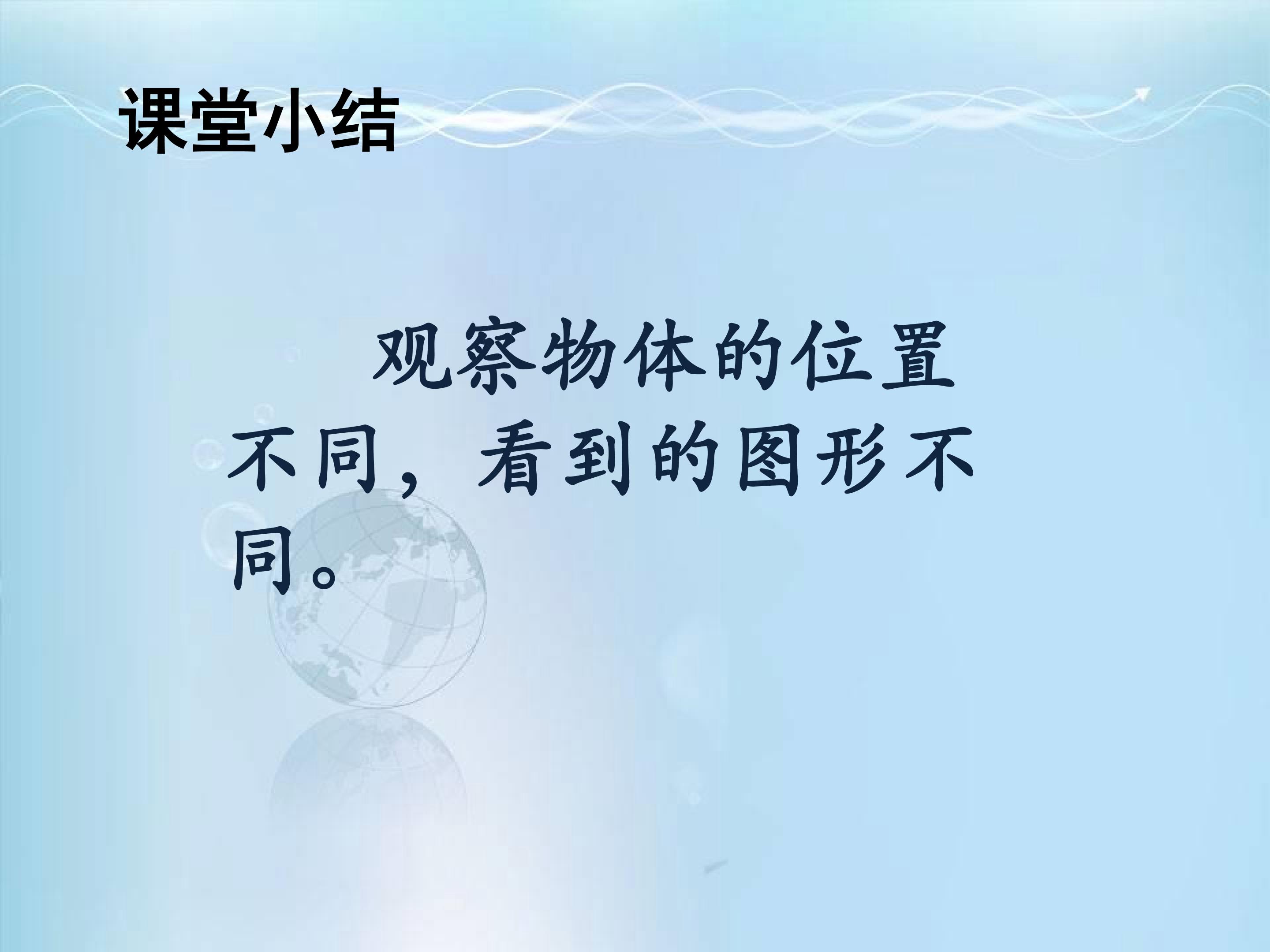 课堂小结

观察物体的位置不同，看到的图形不同。